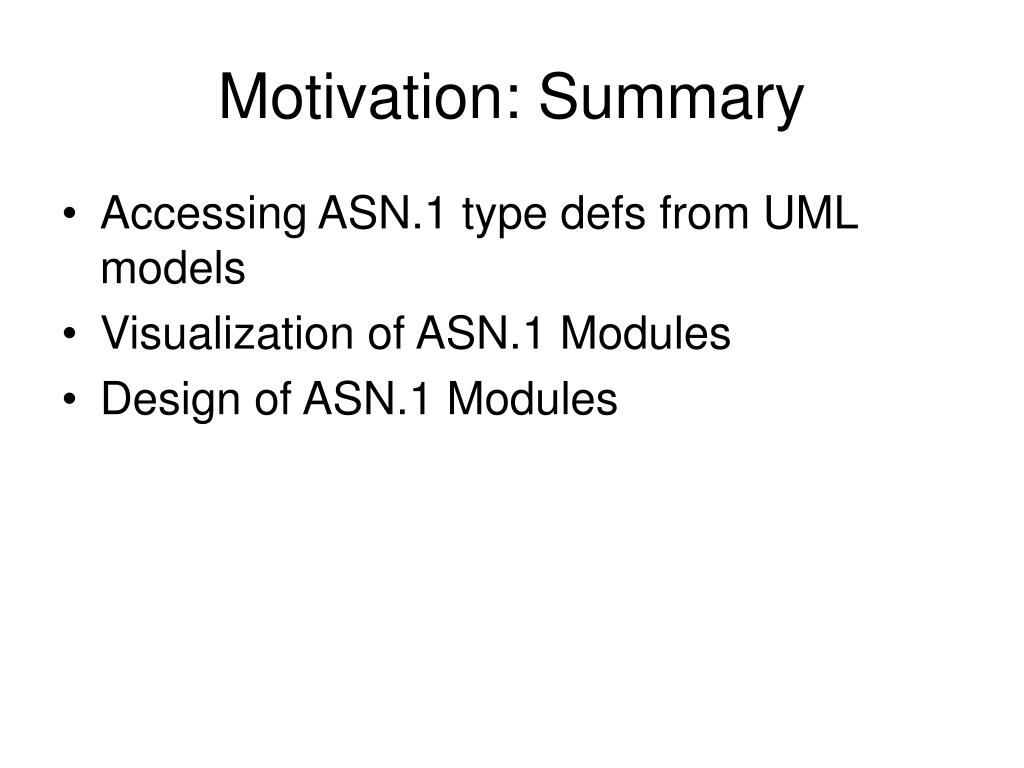 Motivation: Summary

• Accessing ASN.1 type defs from UML models
• Visualization of ASN.1 Modules
• Design of ASN.1 Modules